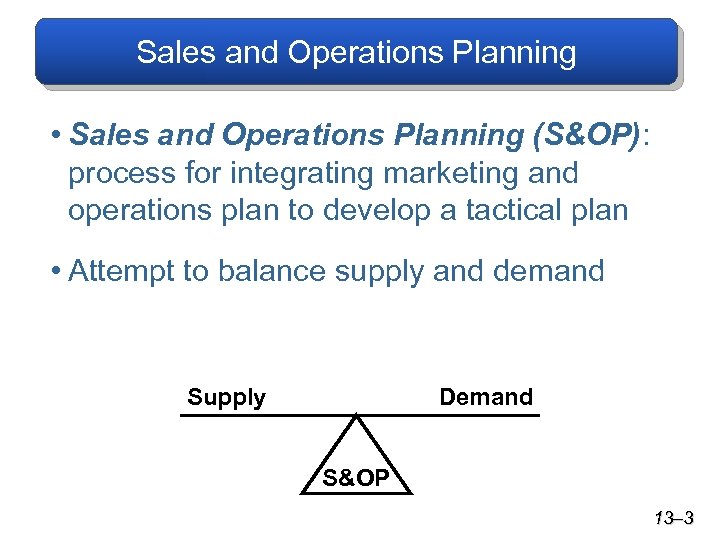 Sales and Operations Planning

• Sales and Operations Planning (S&OP): process for integrating marketing and operations plan to develop a tactical plan

• Attempt to balance supply and demand

Supply

Demand

S&OP

13–3